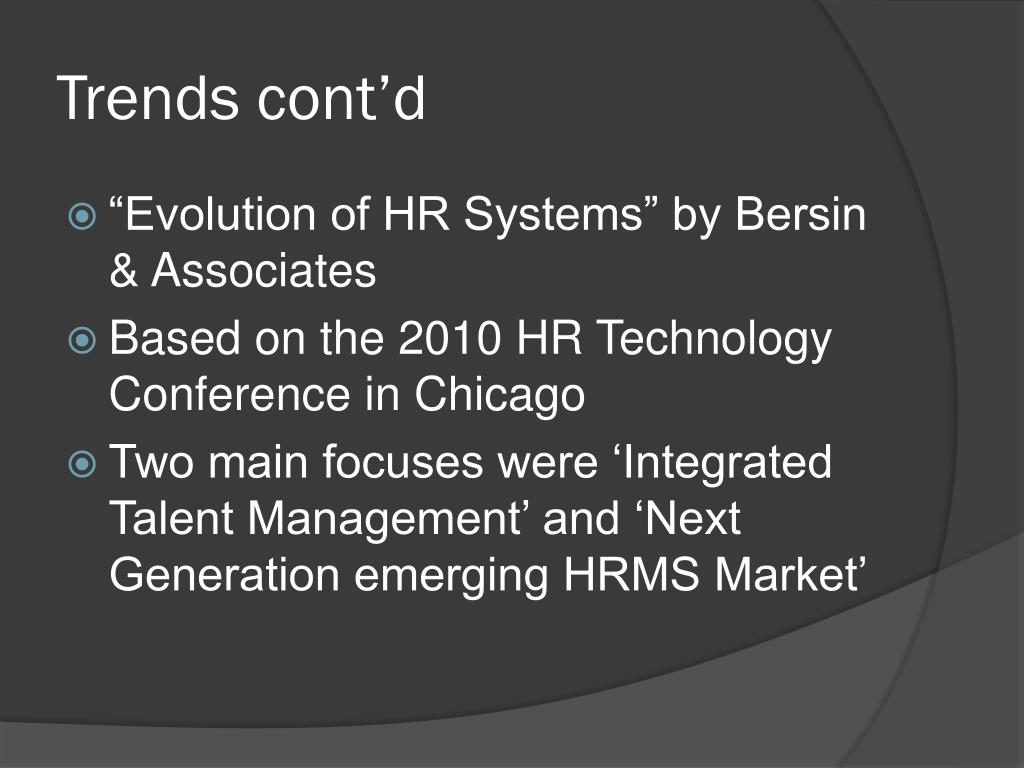 Trends cont’d

“Evolution of HR Systems” by Bersin & Associates

Based on the 2010 HR Technology Conference in Chicago

Two main focuses were ‘Integrated Talent Management’ and ‘Next Generation emerging HRMS Market’